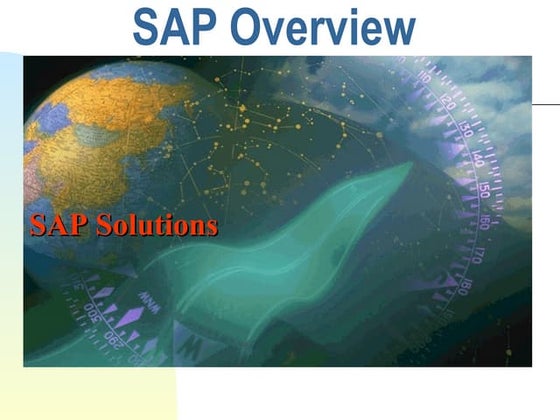 SAP Overview

SAP Solutions

110
120
130
140
150
160
170
180
WNW
300
290
W